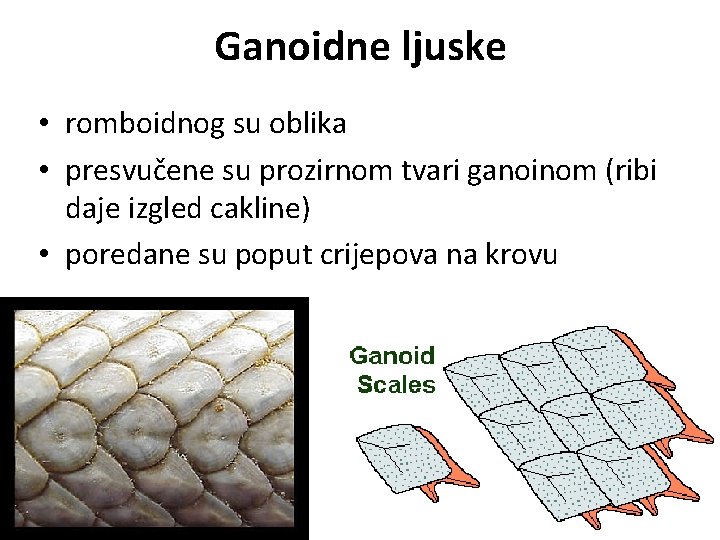 Ganoidne ljuske

• romboidnog su oblika
• presvučene su prozirnom tvari ganoinom (ribi daje izgled cakline)
• poredane su poput crijepova na krovu

Ganoid Scales